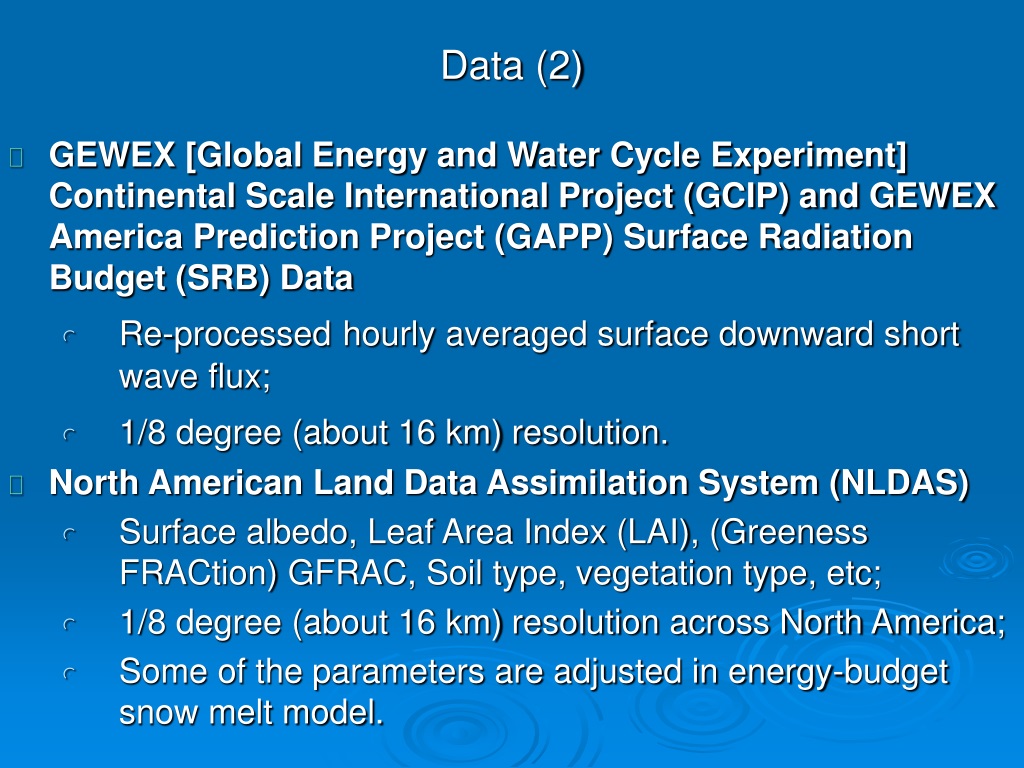 Data (2)

GEWEX [Global Energy and Water Cycle Experiment] Continental Scale International Project (GCIP) and GEWEX America Prediction Project (GAPP) Surface Radiation Budget (SRB) Data

Re-processed hourly averaged surface downward short wave flux;

1/8 degree (about 16 km) resolution.

North American Land Data Assimilation System (NLDAS)

Surface albedo, Leaf Area Index (LAI), (Greeness FRACtion) GFRAC, Soil type, vegetation type, etc;

1/8 degree (about 16 km) resolution across North America;

Some of the parameters are adjusted in energy-budget snow melt model.